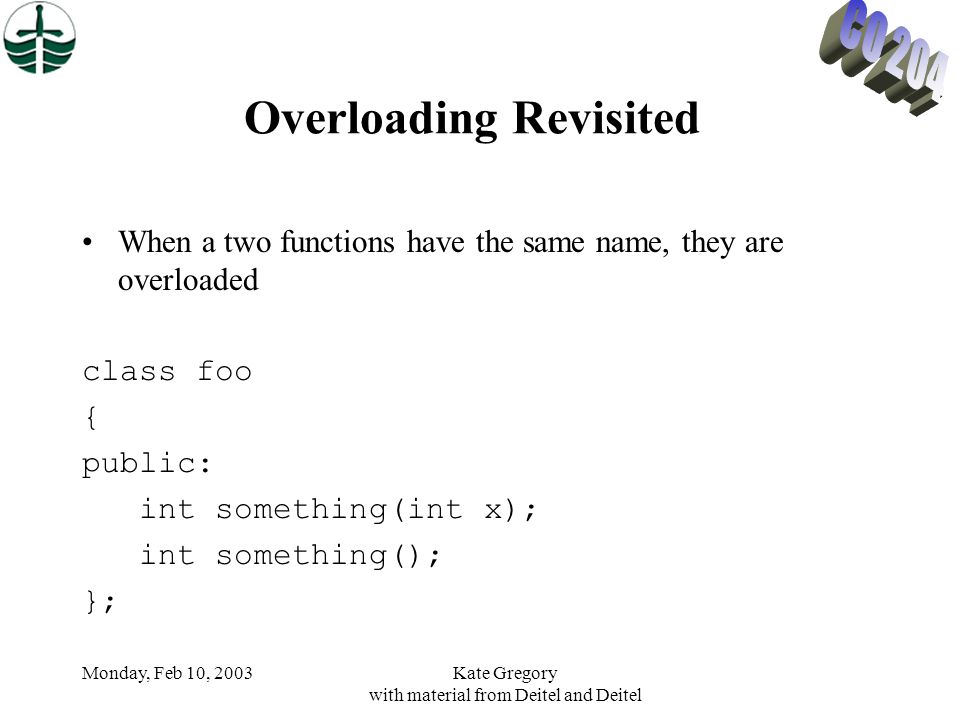 CO 204

Overloading Revisited

• When a two functions have the same name, they are overloaded

class foo
{
public:
    int something(int x);
    int something();
};

Monday, Feb 10, 2003

Kate Gregory
with material from Deitel and Deitel